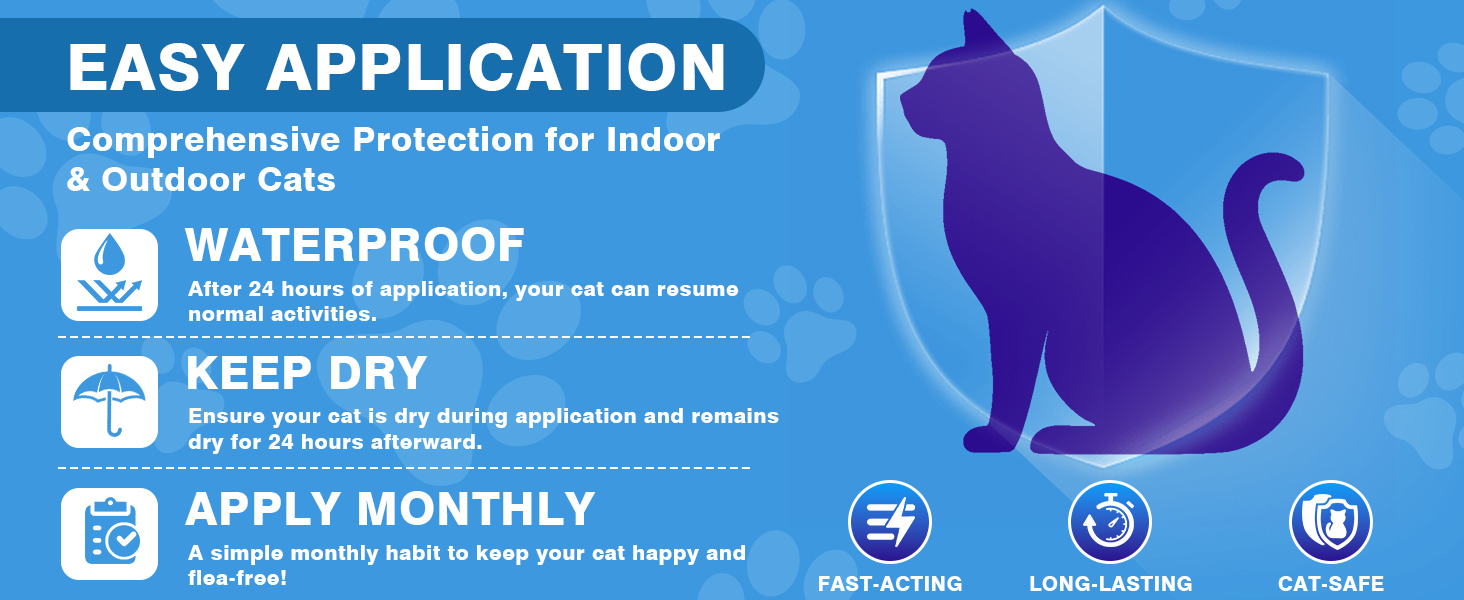 EASY APPLICATION

Comprehensive Protection for Indoor & Outdoor Cats

WATERPROOF

After 24 hours of application, your cat can resume normal activities.

KEEP DRY

Ensure your cat is dry during application and remains dry for 24 hours afterward.

APPLY MONTHLY

A simple monthly habit to keep your cat happy and flea-free!

FAST-ACTING

LONG-LASTING

CAT-SAFE